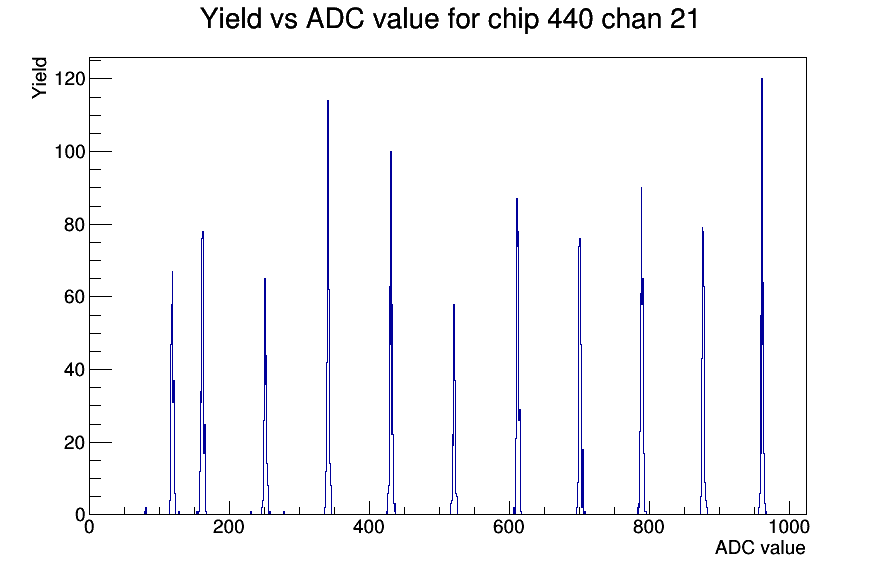 Yield vs ADC value for chip 440 chan 21

Yield

120
100
80
60
40
20
0

0
200
400
600
800
1000

ADC value